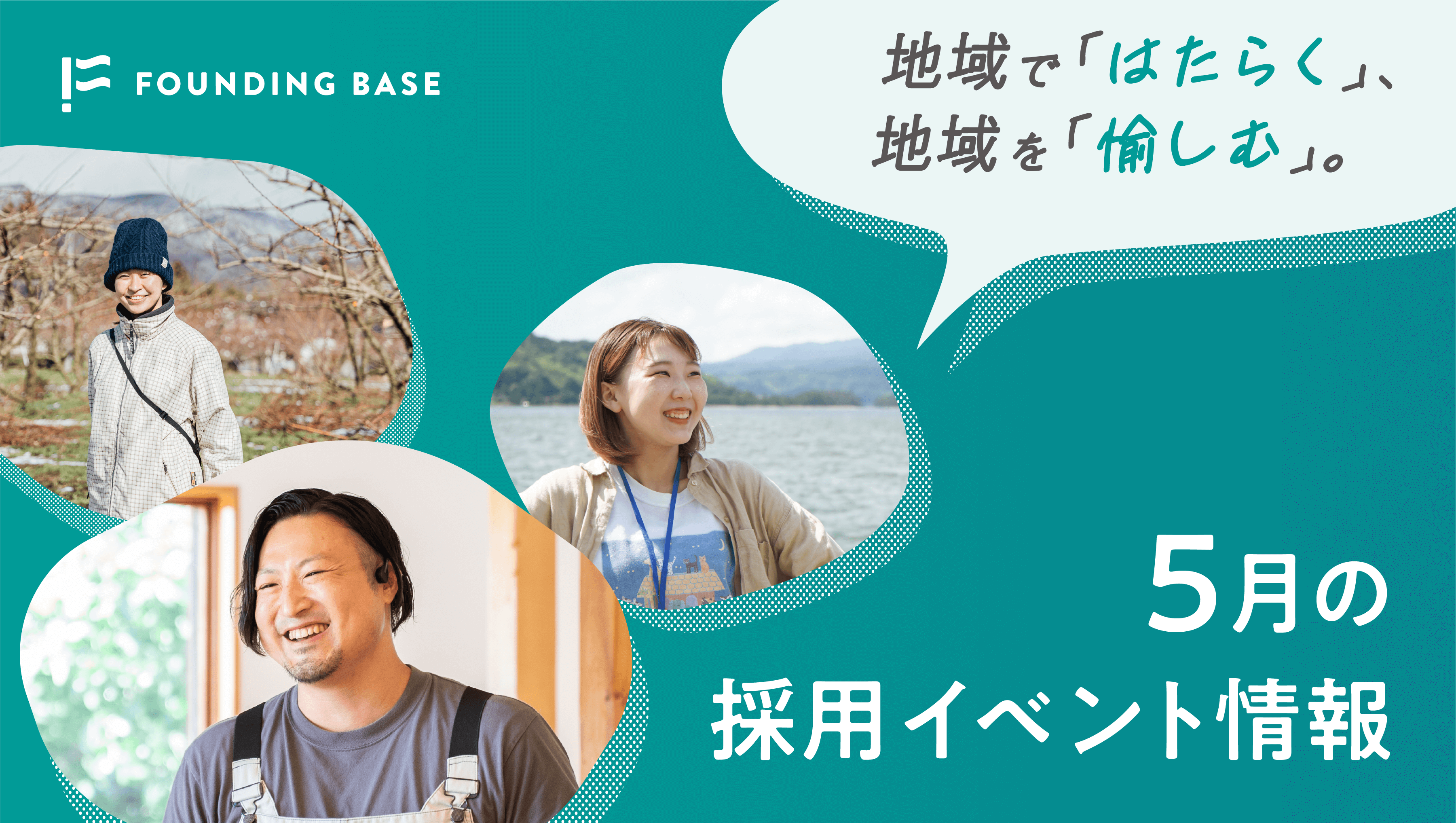 FOUNDING BASE

地域で「はたらく」、
地域を「愉しむ」。

5月の
採用イベント情報